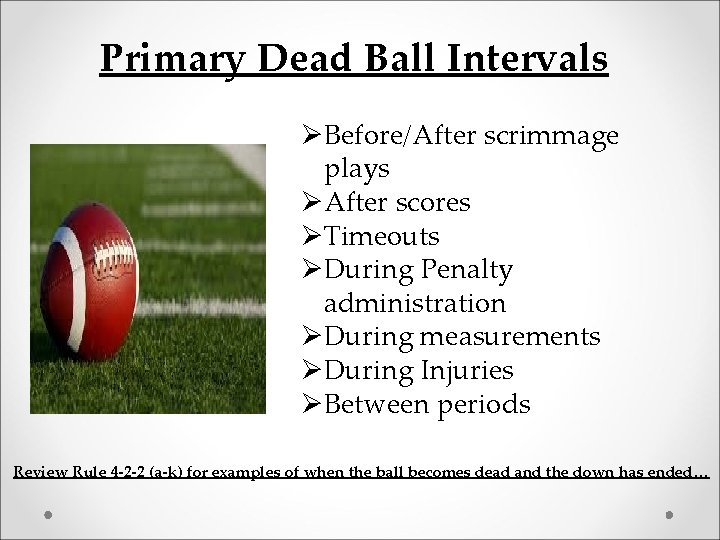 Primary Dead Ball Intervals

➢Before/After scrimmage plays
➢After scores
➢Timeouts
➢During Penalty administration
➢During measurements
➢During Injuries
➢Between periods

Review Rule 4-2-2 (a-k) for examples of when the ball becomes dead and the down has ended…